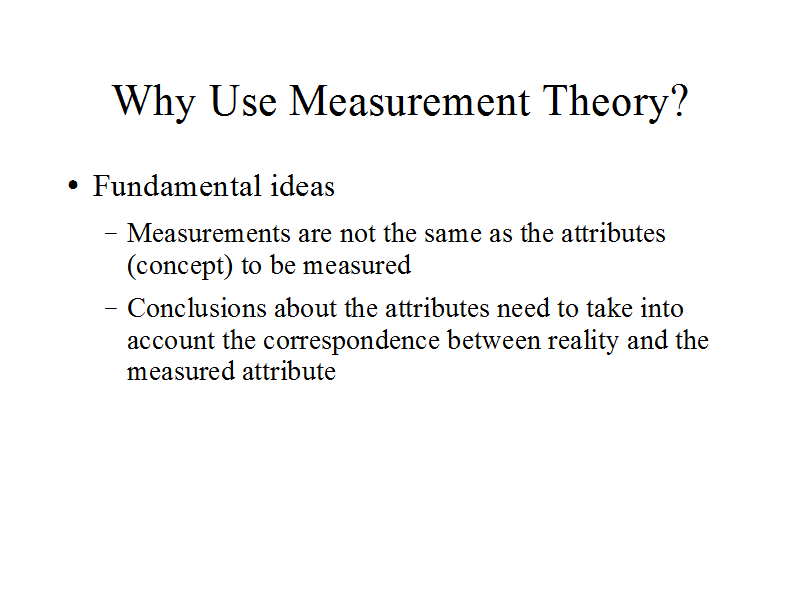 Why Use Measurement Theory?

• Fundamental ideas

– Measurements are not the same as the attributes (concept) to be measured

– Conclusions about the attributes need to take into account the correspondence between reality and the measured attribute